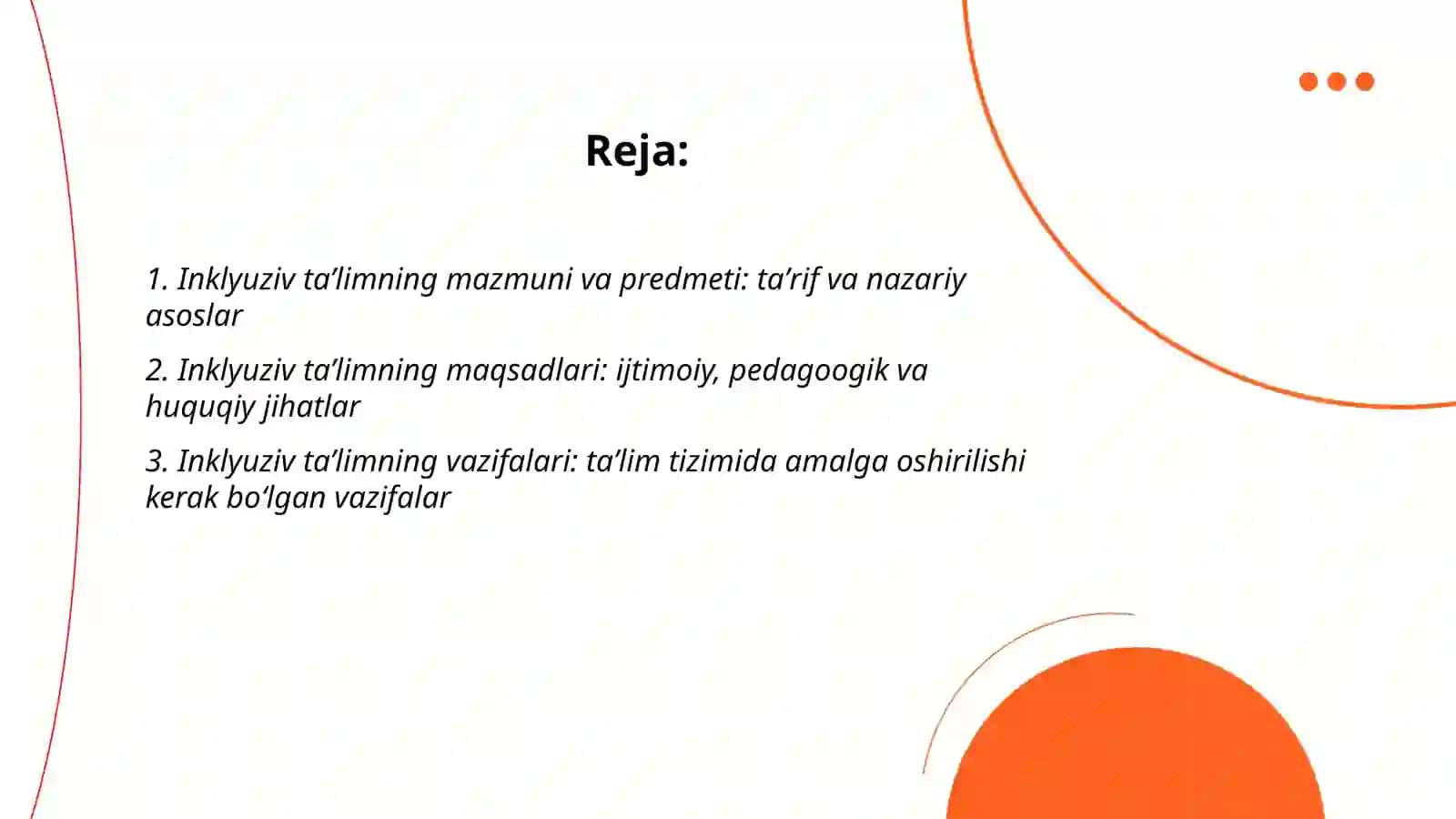 Reja:

1. Inklyuziv ta’limning mazmuni va predmeti: ta’rif va nazariy asoslar

2. Inklyuziv ta’limning maqsadlari: ijtimoiy, pedagoogik va huquqiy jihatlar

3. Inklyuziv ta’limning vazifalari: ta’lim tizimida amalga oshirilishi kerak bo‘lgan vazifalar